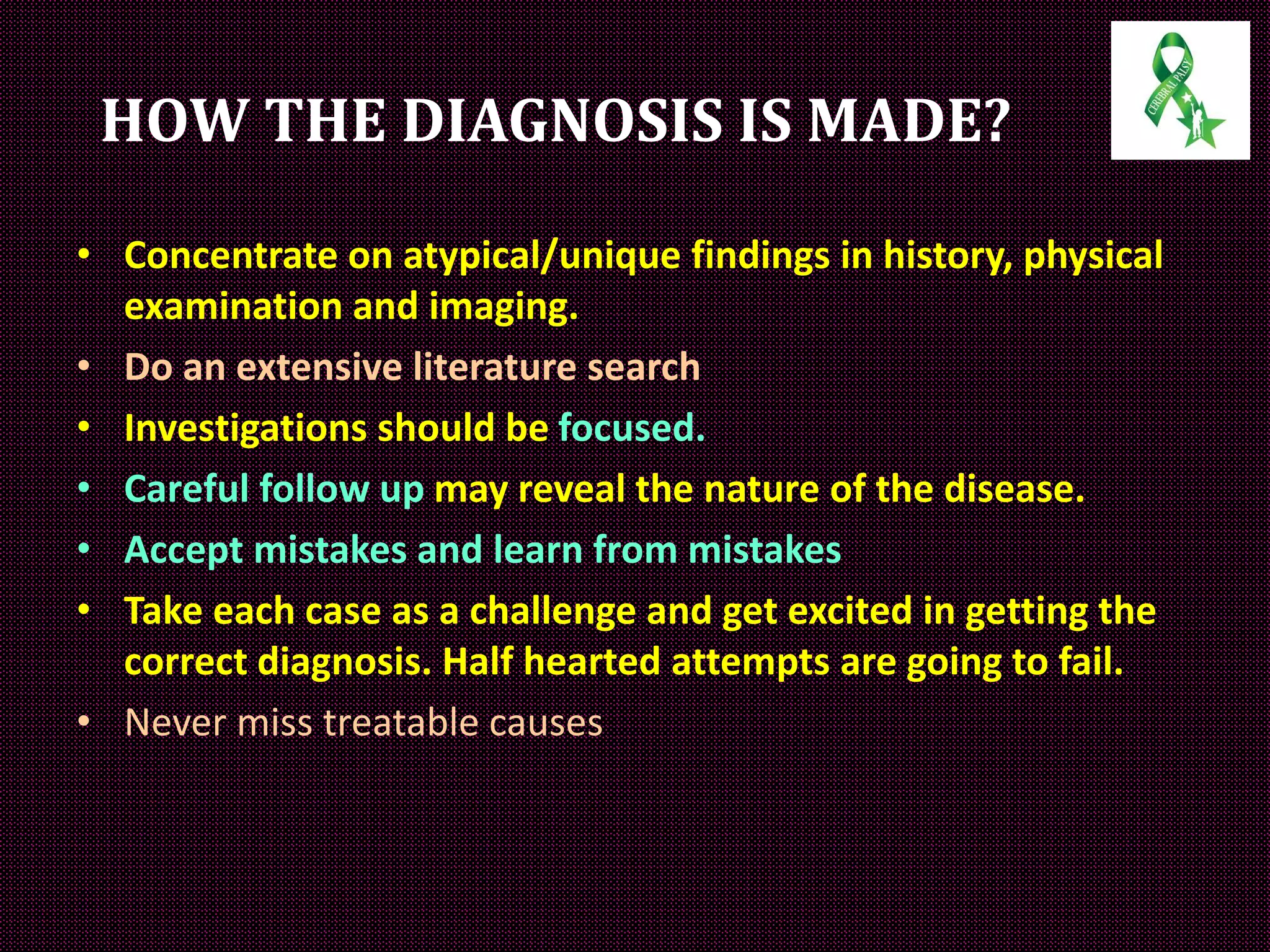 HOW THE DIAGNOSIS IS MADE?

CEREBRAL PALSY

• Concentrate on atypical/unique findings in history, physical examination and imaging.
• Do an extensive literature search
• Investigations should be focused.
• Careful follow up may reveal the nature of the disease.
• Accept mistakes and learn from mistakes
• Take each case as a challenge and get excited in getting the correct diagnosis. Half hearted attempts are going to fail.
• Never miss treatable causes